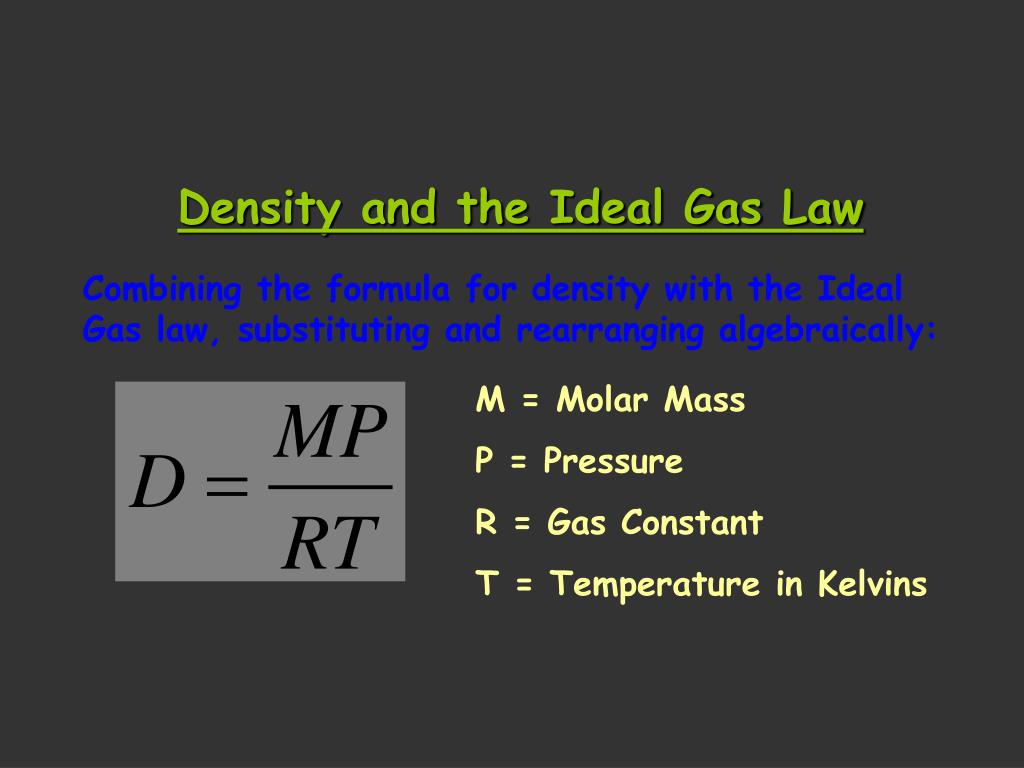 Density and the Ideal Gas Law

Combining the formula for density with the Ideal Gas law, substituting and rearranging algebraically:

$D = \frac{MP}{RT}$

M = Molar Mass

P = Pressure

R = Gas Constant

T = Temperature in Kelvins